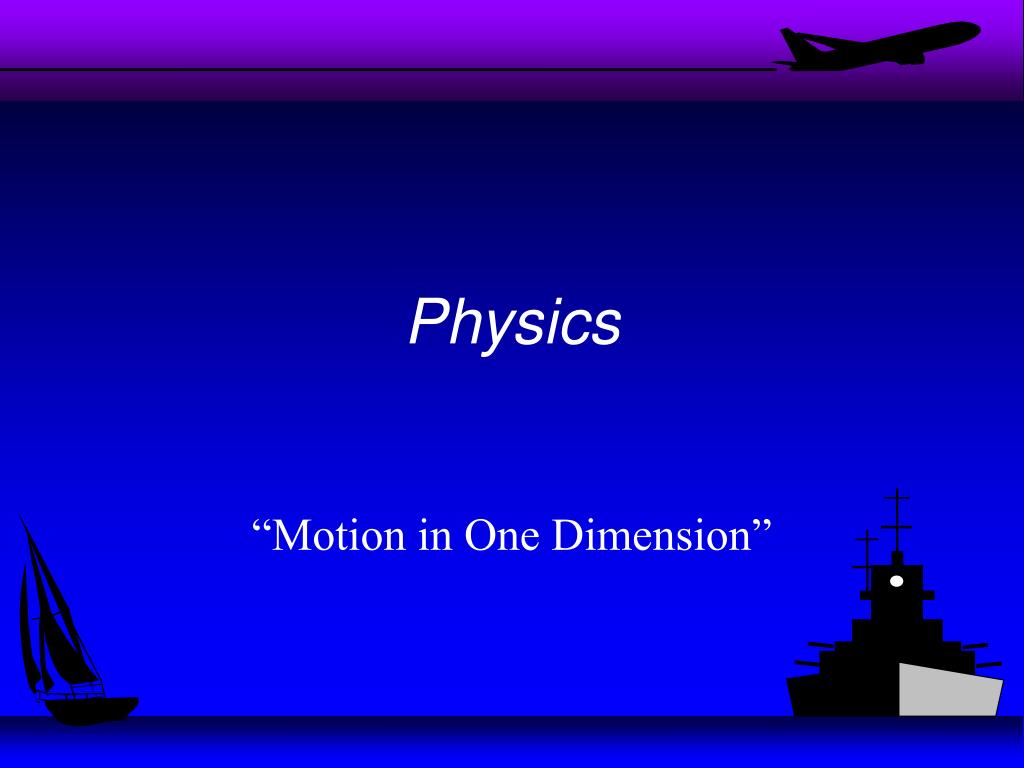 Physics

“Motion in One Dimension”